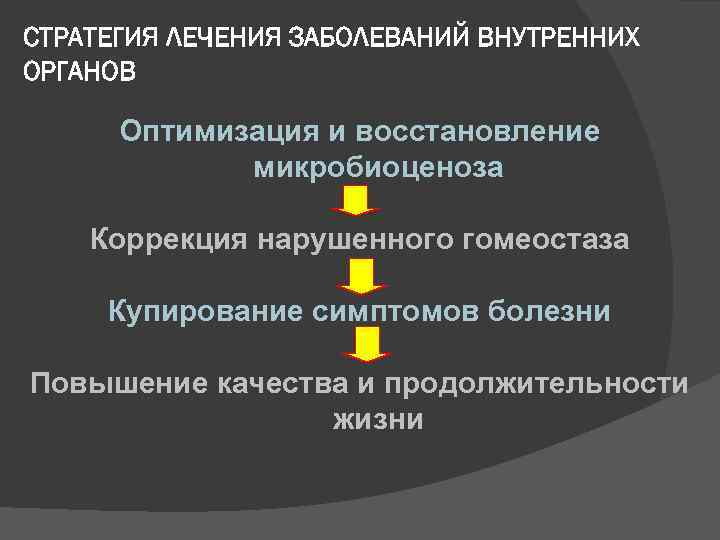 СТРАТЕГИЯ ЛЕЧЕНИЯ ЗАБОЛЕВАНИЙ ВНУТРЕННИХ ОРГАНОВ

Оптимизация и восстановление микробиоценоза

Коррекция нарушенного гомеостаза

Купирование симптомов болезни

Повышение качества и продолжительности жизни